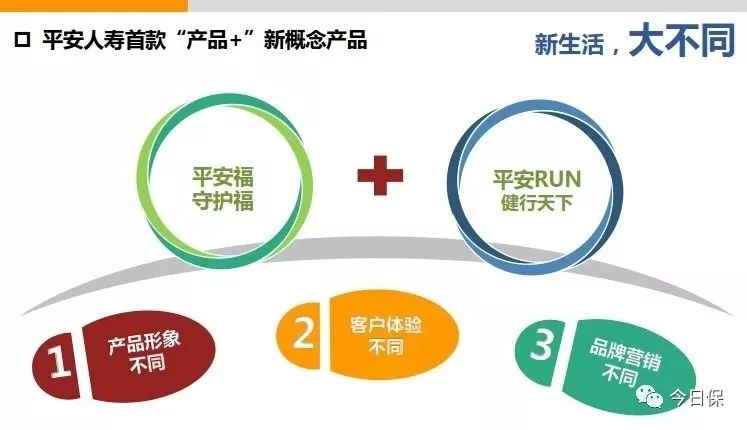 □ 平安人寿首款“产品+”新概念产品

新生活，大不同

平安福
守护福

平安RUN
健行天下

1 产品形象不同

2 客户体验不同

3 品牌营销不同

今日保